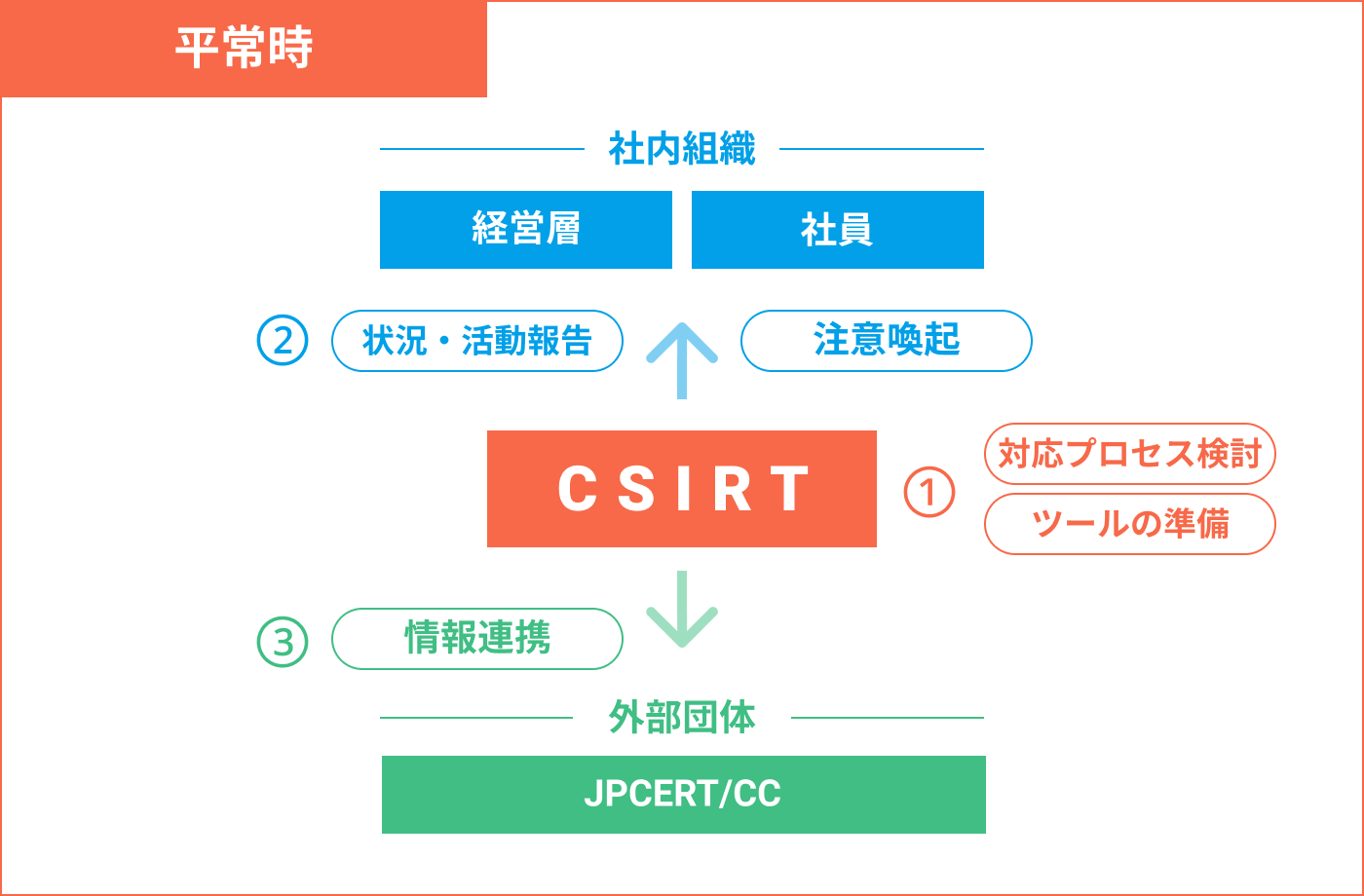 平常時

社内組織

経営層

社員

② 状況・活動報告

注意喚起

CSIRT

① 対応プロセス検討

ツールの準備

③ 情報連携

外部団体

JPCERT/CC